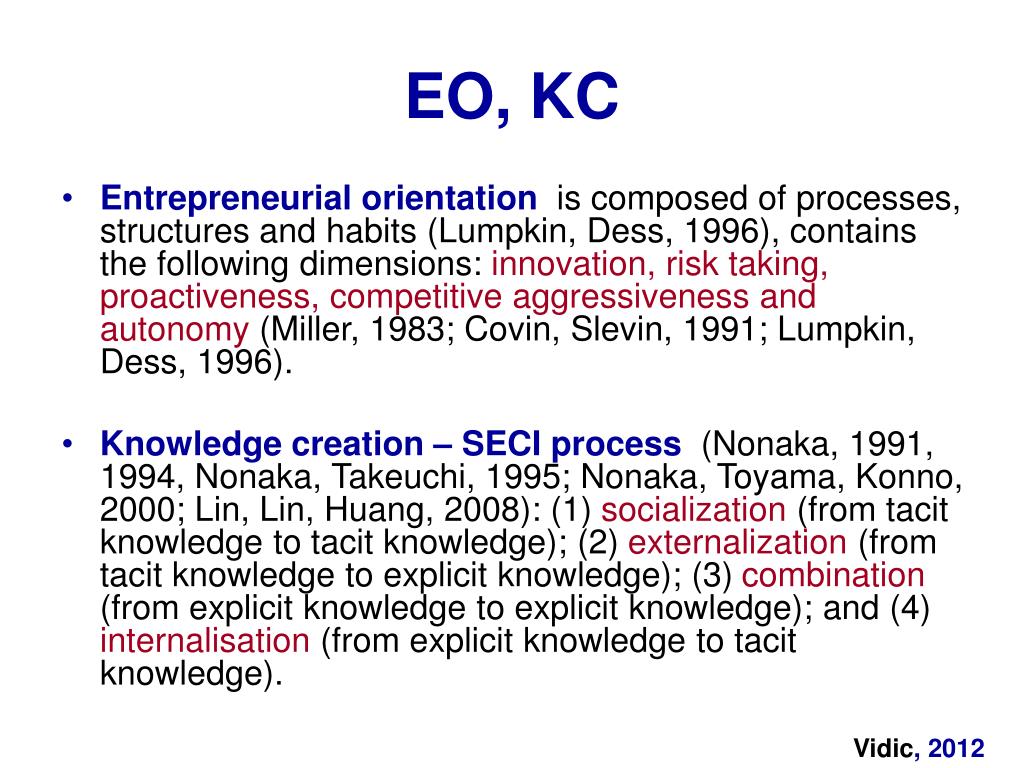 EO, KC

• Entrepreneurial orientation is composed of processes, structures and habits (Lumpkin, Dess, 1996), contains the following dimensions: innovation, risk taking, proactiveness, competitive aggressiveness and autonomy (Miller, 1983; Covin, Slevin, 1991; Lumpkin, Dess, 1996).

• Knowledge creation – SECI process (Nonaka, 1991, 1994, Nonaka, Takeuchi, 1995; Nonaka, Toyama, Konno, 2000; Lin, Lin, Huang, 2008): (1) socialization (from tacit knowledge to tacit knowledge); (2) externalization (from tacit knowledge to explicit knowledge); (3) combination (from explicit knowledge to explicit knowledge); and (4) internalisation (from explicit knowledge to tacit knowledge).

Vidic, 2012